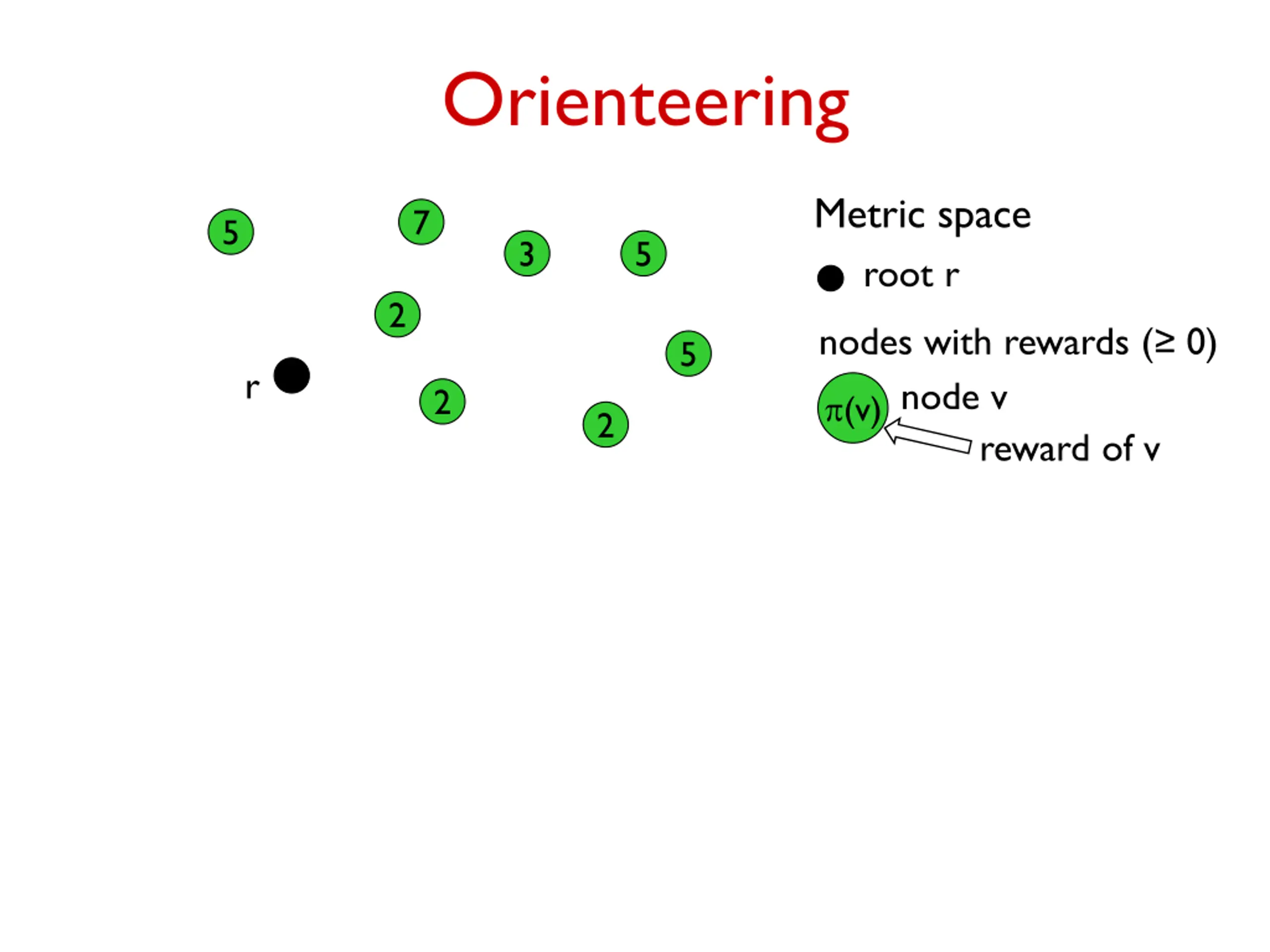 Orienteering

5

7

3

5

2

5

r

2

2

Metric space

root r

nodes with rewards ($\geq 0$)

$\pi(v)$ node v

reward of v